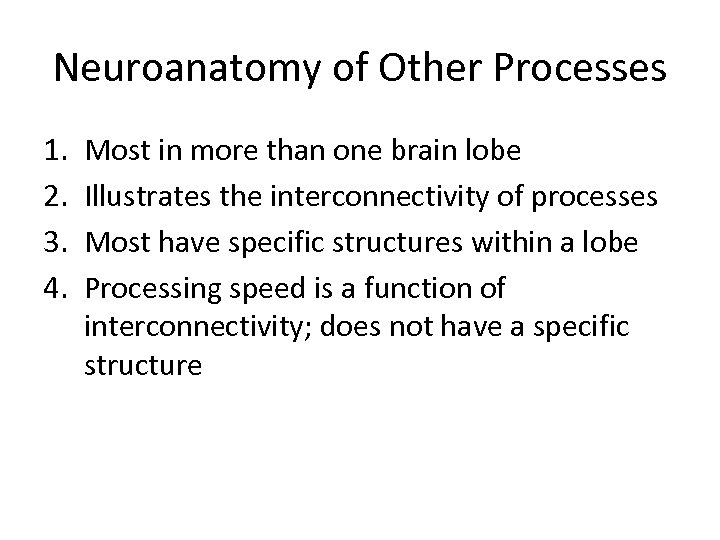 Neuroanatomy of Other Processes

1. Most in more than one brain lobe
2. Illustrates the interconnectivity of processes
3. Most have specific structures within a lobe
4. Processing speed is a function of interconnectivity; does not have a specific structure